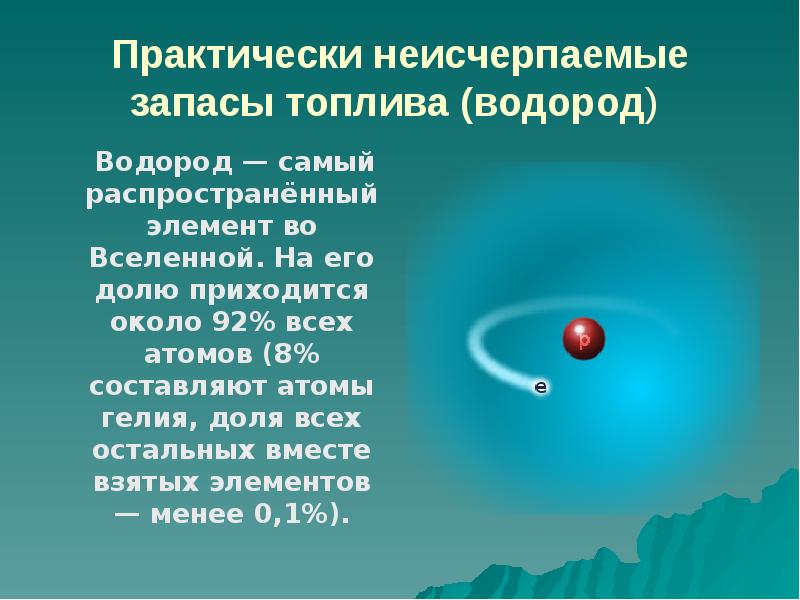 Практически неисчерпаемые запасы топлива (водород)

Водород — самый распространённый элемент во Вселенной. На его долю приходится около 92% всех атомов (8% составляют атомы гелия, доля всех остальных вместе взятых элементов — менее 0,1%).

p

e